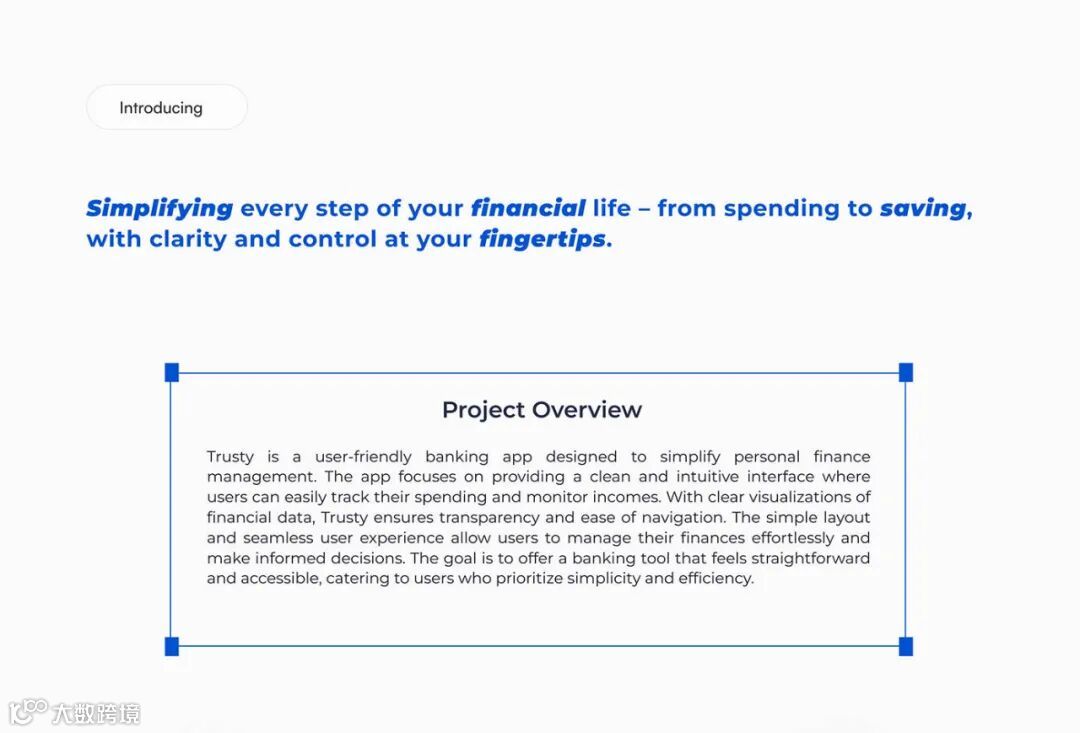 Introducing

Simplifying every step of your financial life – from spending to saving, with clarity and control at your fingertips.

Project Overview

Trusty is a user-friendly banking app designed to simplify personal finance management. The app focuses on providing a clean and intuitive interface where users can easily track their spending and monitor incomes. With clear visualizations of financial data, Trusty ensures transparency and ease of navigation. The simple layout and seamless user experience allow users to manage their finances effortlessly and make informed decisions. The goal is to offer a banking tool that feels straightforward and accessible, catering to users who prioritize simplicity and efficiency.

大数跨境